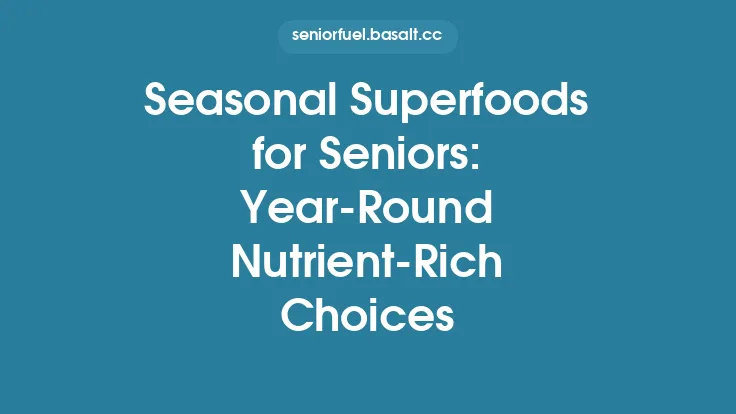 seniorfuel.basalt.cc

Seasonal Superfoods for Seniors: Year-Round Nutrient-Rich Choices